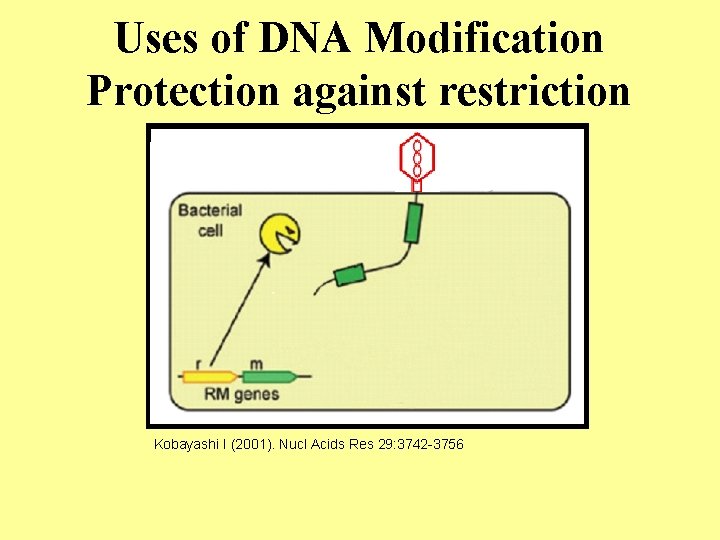 Uses of DNA Modification
Protection against restriction

Bacterial cell

r

m

RM genes

Kobayashi I (2001). Nucl Acids Res 29:3742-3756